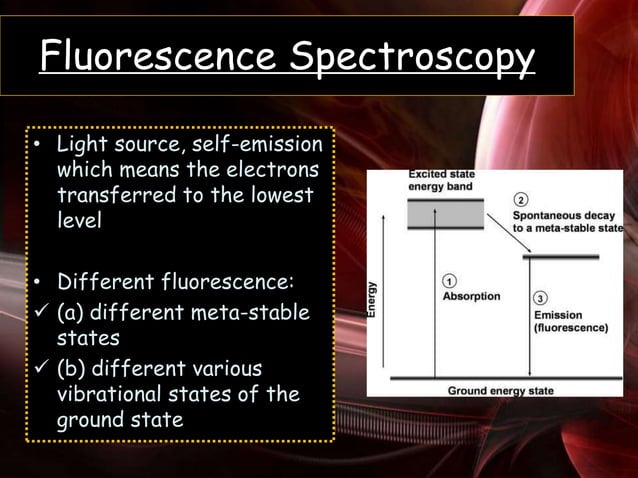 Fluorescence Spectroscopy

• Light source, self-emission which means the electrons transferred to the lowest level

• Different fluorescence:
✓ (a) different meta-stable states
✓ (b) different various vibrational states of the ground state

Excited state energy band

2 Spontaneous decay to a meta-stable state

Energy

1 Absorption

3 Emission (fluorescence)

Ground energy state